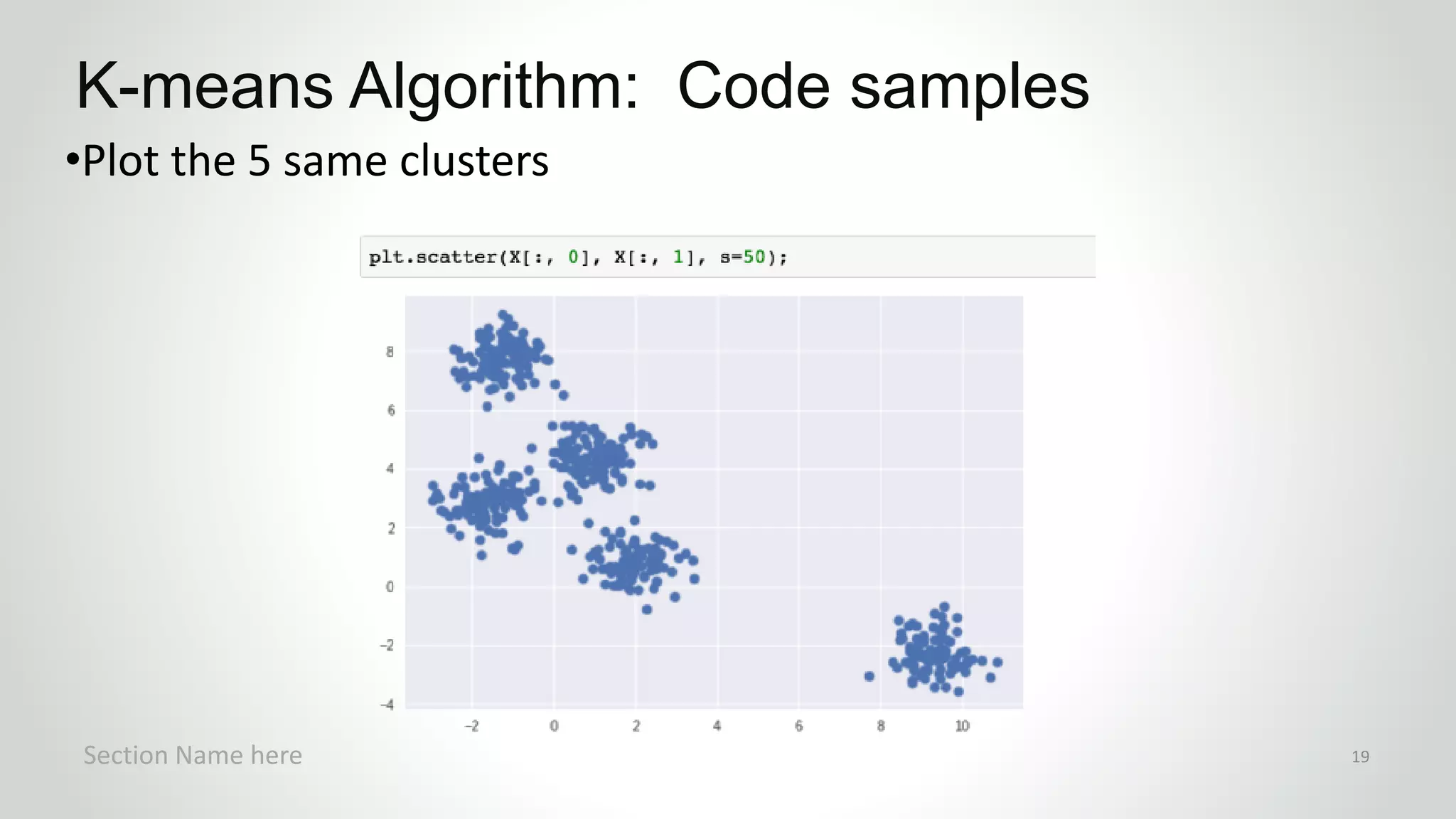 K-means Algorithm: Code samples

•Plot the 5 same clusters

plt.scatter(X[:, 0], X[:, 1], s=50);

8
6
4
2
0
−2
−4

−2 0 2 4 6 8 10

Section Name here

19